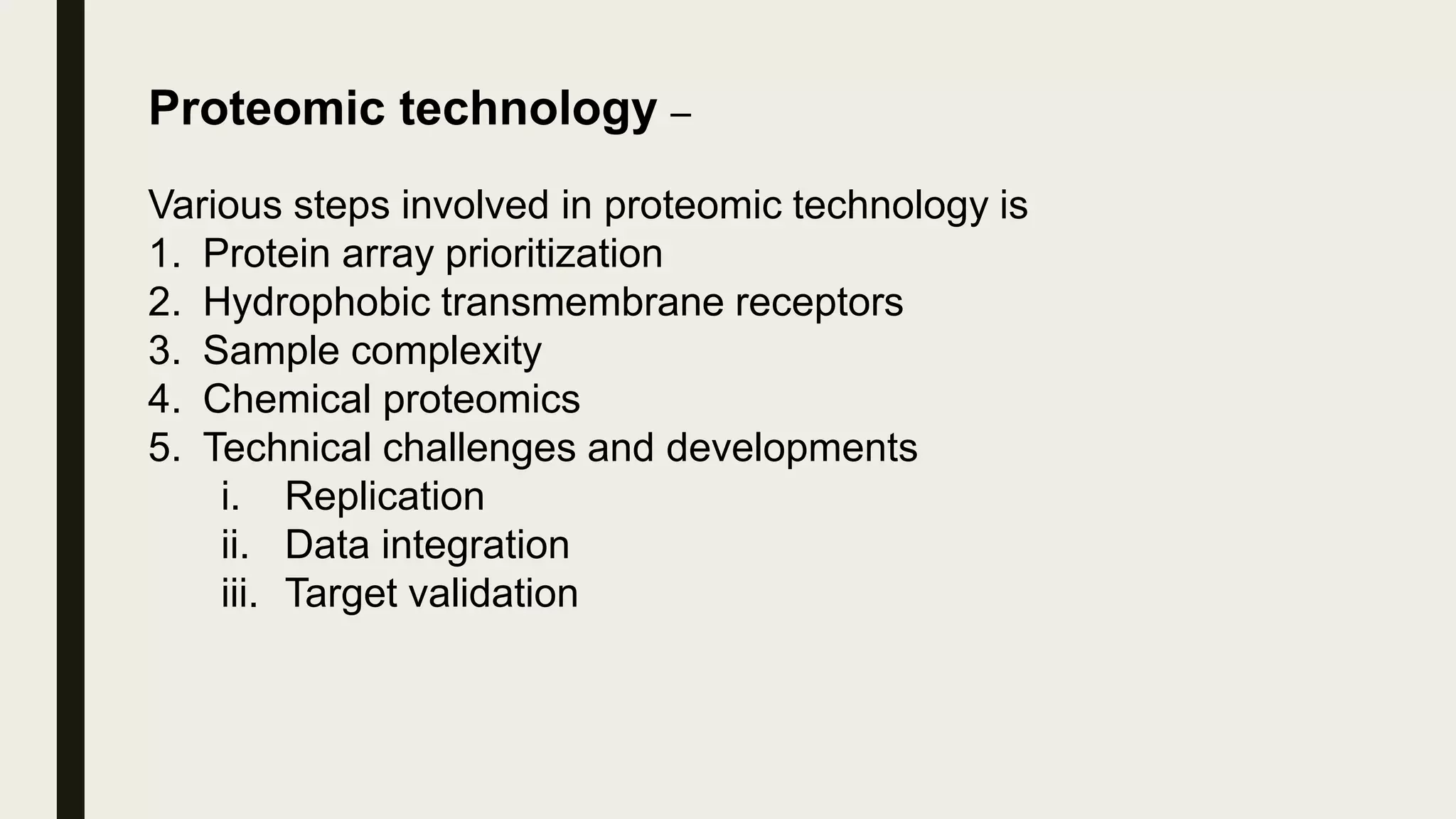 Proteomic technology –

Various steps involved in proteomic technology is
1. Protein array prioritization
2. Hydrophobic transmembrane receptors
3. Sample complexity
4. Chemical proteomics
5. Technical challenges and developments
i. Replication
ii. Data integration
iii. Target validation